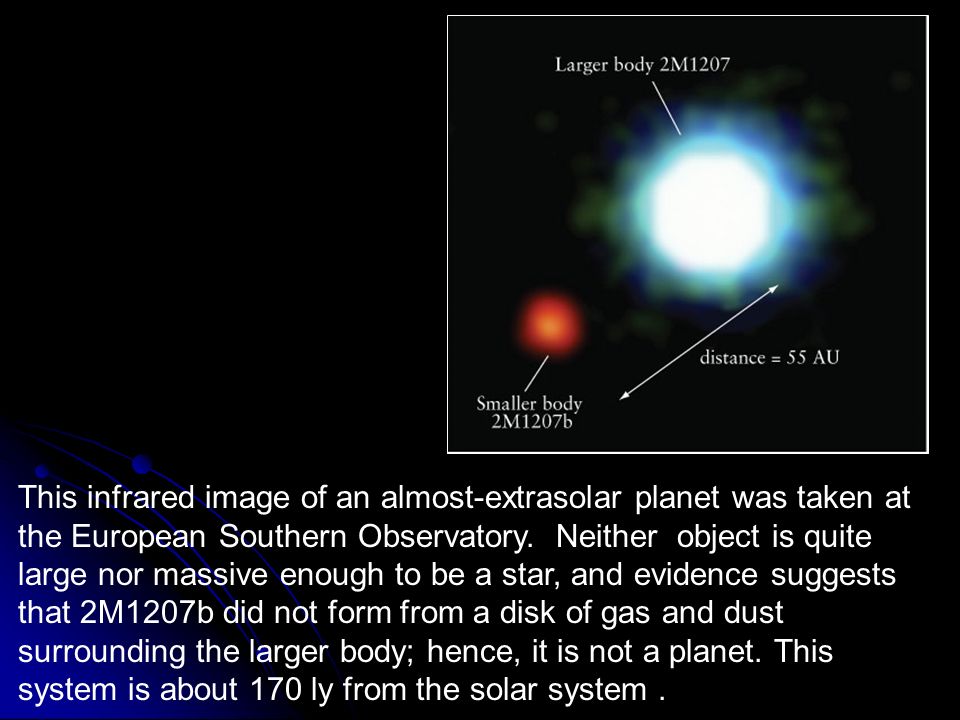 Larger body 2M1207

distance = 55 AU

Smaller body 2M1207b

This infrared image of an almost-extrasolar planet was taken at the European Southern Observatory. Neither object is quite large nor massive enough to be a star, and evidence suggests that 2M1207b did not form from a disk of gas and dust surrounding the larger body; hence, it is not a planet. This system is about 170 ly from the solar system .